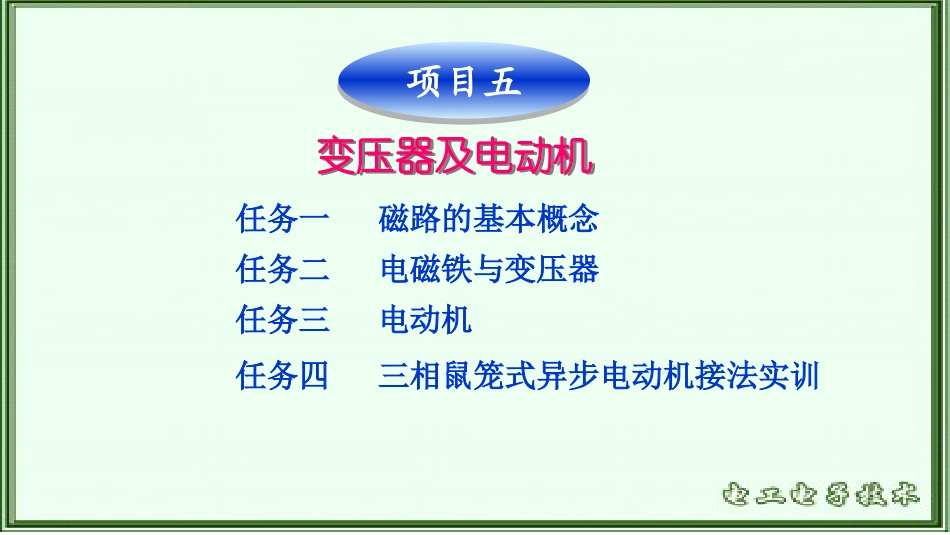 项目五

变压器及电动机

任务一　磁路的基本概念

任务二　电磁铁与变压器

任务三　电动机

任务四　三相鼠笼式异步电动机接法实训

电工电子技术